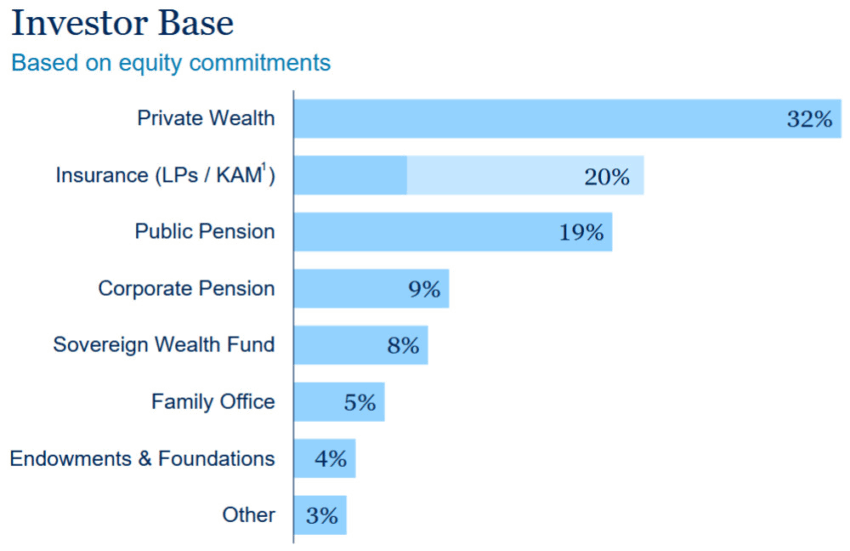 Investor Base
Based on equity commitments

Private Wealth 32%
Insurance (LPs / KAM$^1$) 20%
Public Pension 19%
Corporate Pension 9%
Sovereign Wealth Fund 8%
Family Office 5%
Endowments & Foundations 4%
Other 3%